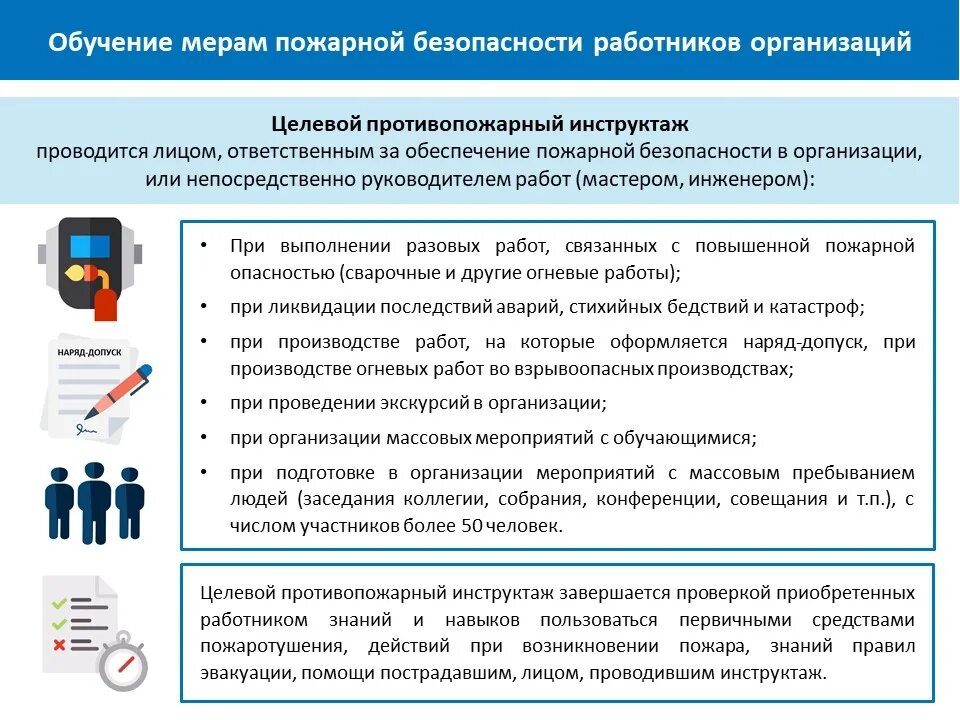 Обучение мерам пожарной безопасности работников организаций

Целевой противопожарный инструктаж
проводится лицом, ответственным за обеспечение пожарной безопасности в организации, или непосредственно руководителем работ (мастером, инженером):

НАРЯД-ДОПУСК

• При выполнении разовых работ, связанных с повышенной пожарной опасностью (сварочные и другие огневые работы);
• при ликвидации последствий аварий, стихийных бедствий и катастроф;
• при производстве работ, на которые оформляется наряд-допуск, при производстве огневых работ во взрывоопасных производствах;
• при проведении экскурсий в организации;
• при организации массовых мероприятий с обучающимися;
• при подготовке в организации мероприятий с массовым пребыванием людей (заседания коллегии, собрания, конференции, совещания и т.п.), с числом участников более 50 человек.

Целевой противопожарный инструктаж завершается проверкой приобретенных работником знаний и навыков пользоваться первичными средствами пожаротушения, действий при возникновении пожара, знаний правил эвакуации, помощи пострадавшим, лицом, проводившим инструктаж.